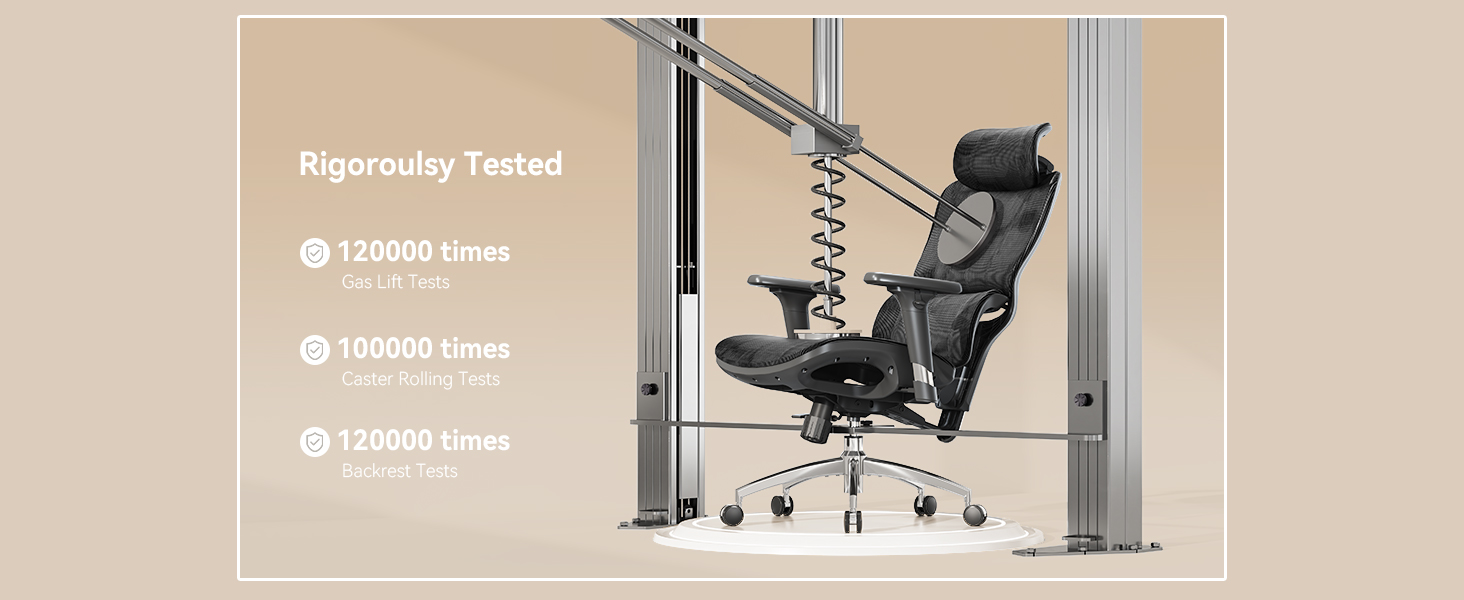 Rigoroulsy Tested

120000 times
Gas Lift Tests

100000 times
Caster Rolling Tests

120000 times
Backrest Tests